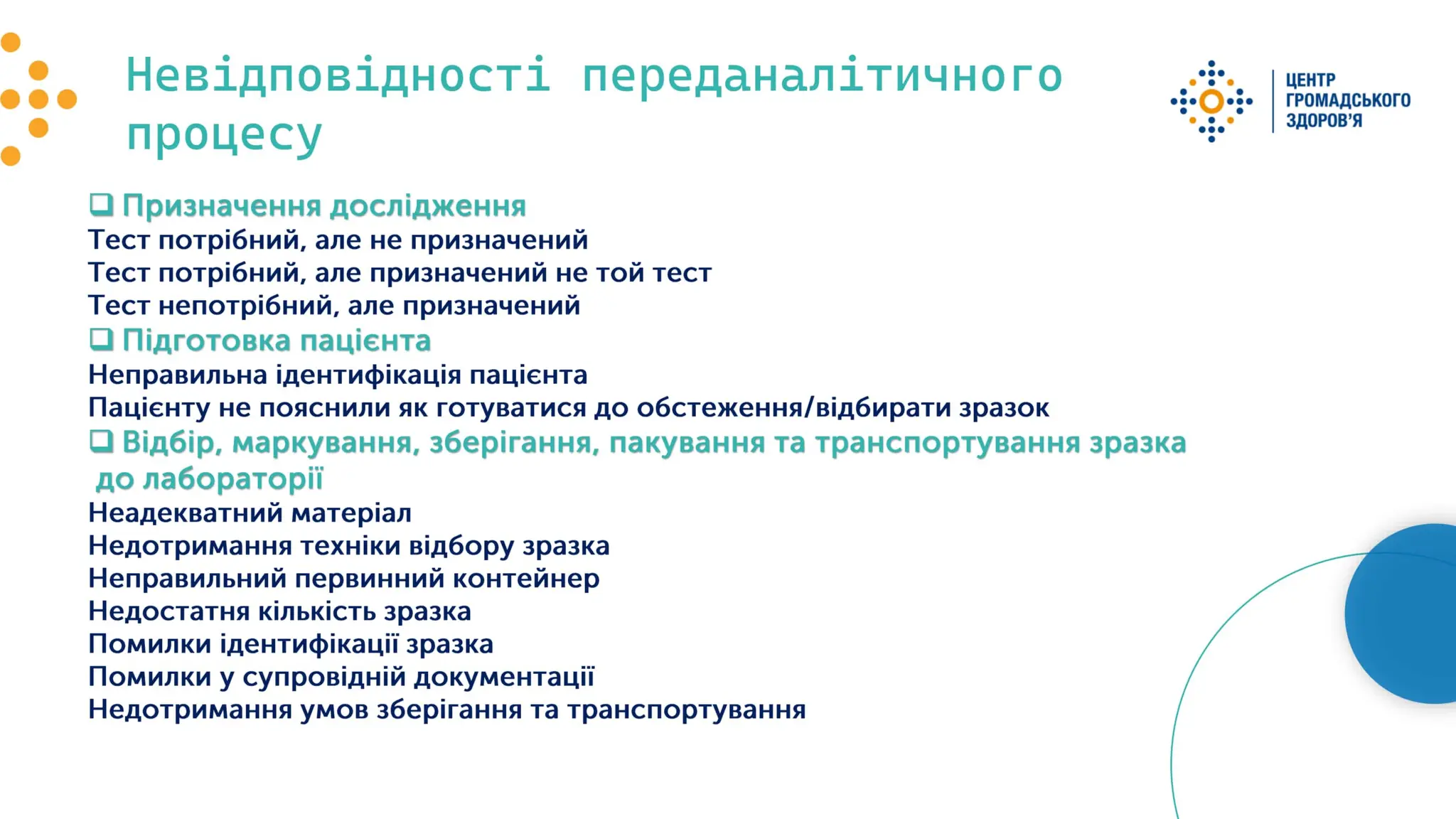 Невідповідності переданалітичного процесу

ЦЕНТР ГРОМАДСЬКОГО ЗДОРОВ'Я

❑ Призначення дослідження
Тест потрібний, але не призначений
Тест потрібний, але призначений не той тест
Тест непотрібний, але призначений
❑ Підготовка пацієнта
Неправильна ідентифікація пацієнта
Пацієнту не пояснили як готуватися до обстеження/відбирати зразок
❑ Відбір, маркування, зберігання, пакування та транспортування зразка до лабораторії
Неадекватний матеріал
Недотримання техніки відбору зразка
Неправильний первинний контейнер
Недостатня кількість зразка
Помилки ідентифікації зразка
Помилки у супровідній документації
Недотримання умов зберігання та транспортування